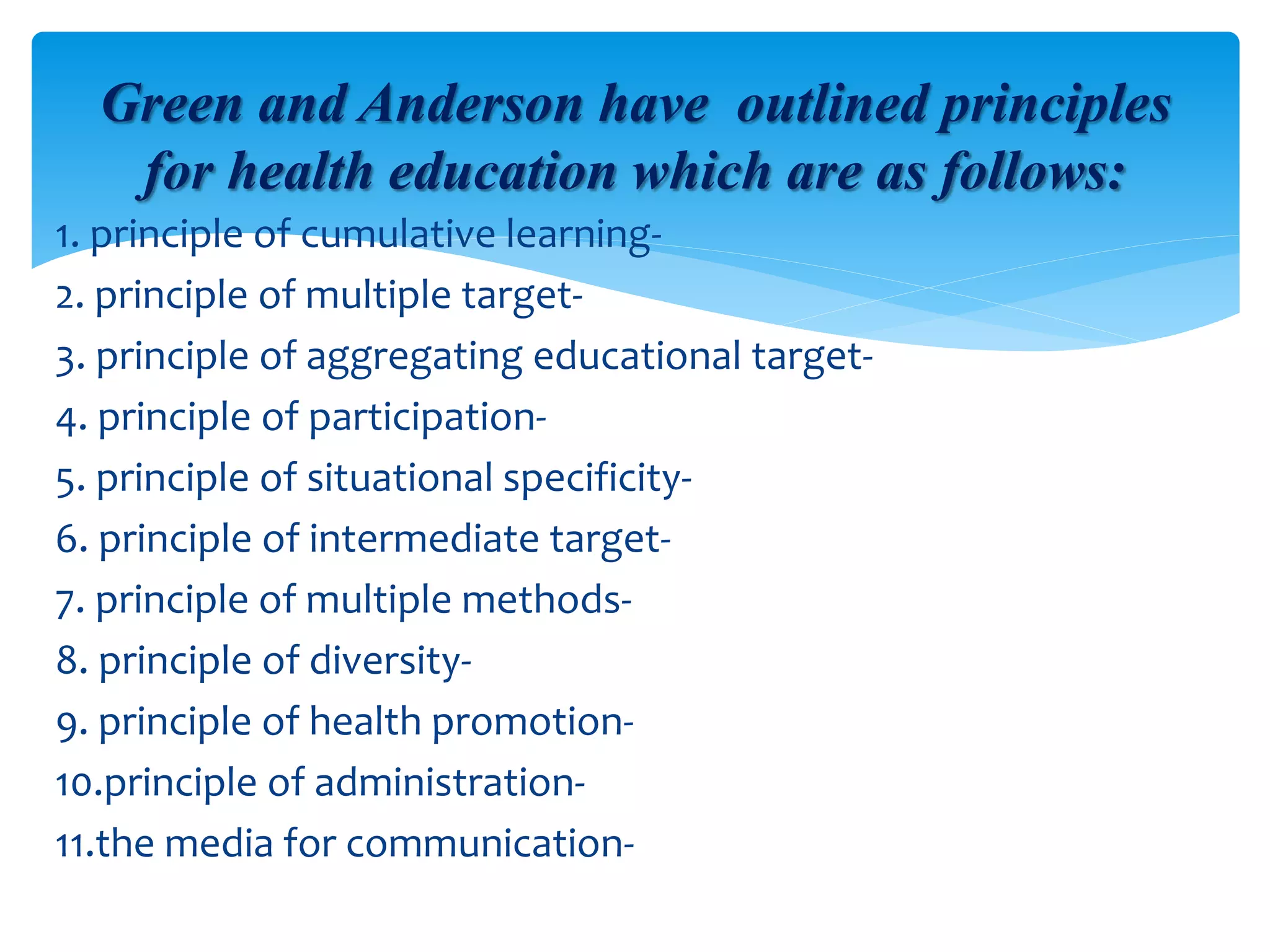 Green and Anderson have outlined principles for health education which are as follows:

1. principle of cumulative learning-
2. principle of multiple target-
3. principle of aggregating educational target-
4. principle of participation-
5. principle of situational specificity-
6. principle of intermediate target-
7. principle of multiple methods-
8. principle of diversity-
9. principle of health promotion-
10.principle of administration-
11.the media for communication-